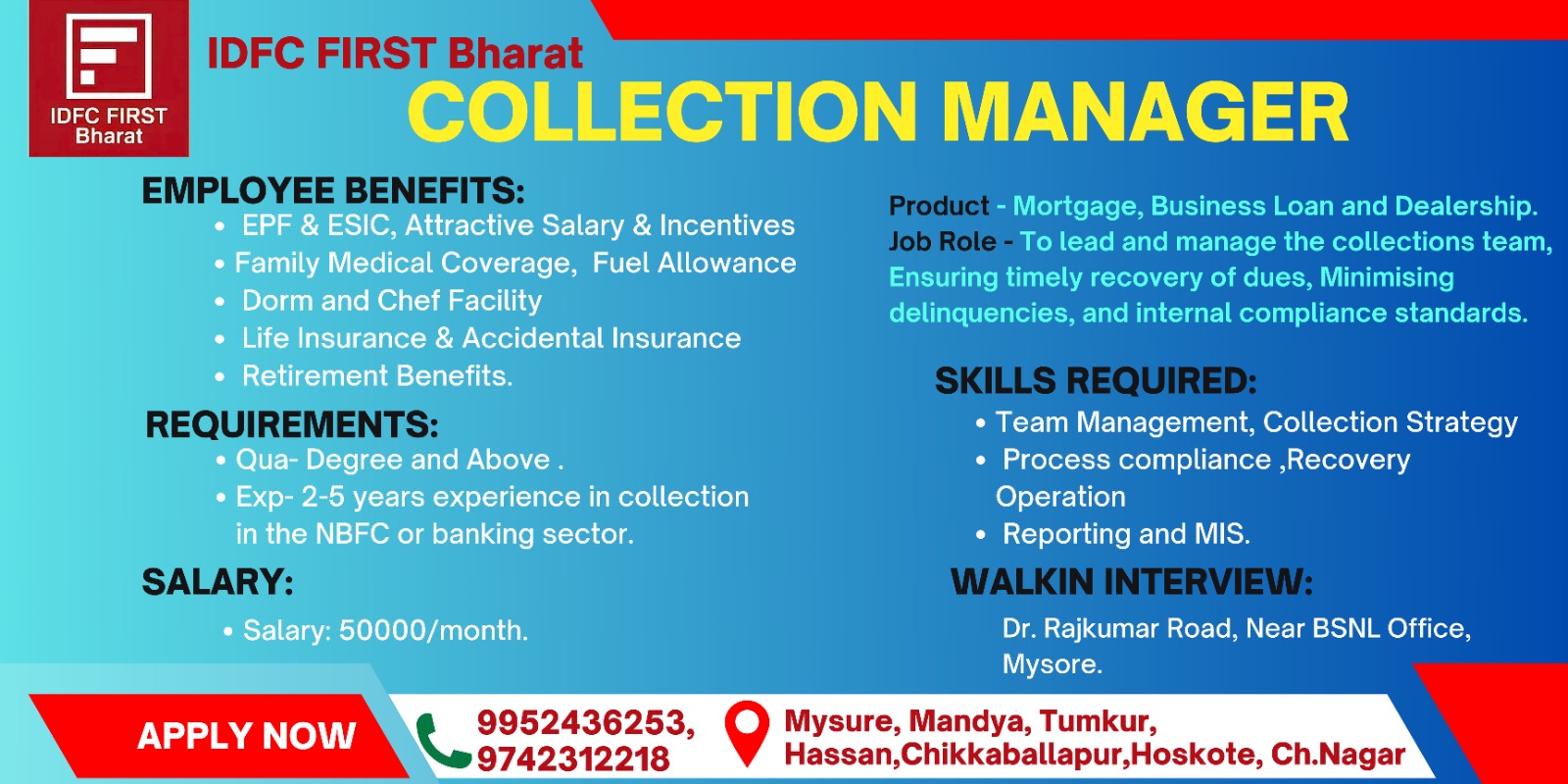 IDFC FIRST Bharat

IDFC FIRST Bharat
COLLECTION MANAGER

EMPLOYEE BENEFITS:
• EPF & ESIC, Attractive Salary & Incentives
• Family Medical Coverage, Fuel Allowance
• Dorm and Chef Facility
• Life Insurance & Accidental Insurance
• Retirement Benefits.

REQUIREMENTS:
• Qua- Degree and Above .
• Exp- 2-5 years experience in collection in the NBFC or banking sector.

SALARY:
• Salary: 50000/month.

Product - Mortgage, Business Loan and Dealership.
Job Role - To lead and manage the collections team, Ensuring timely recovery of dues, Minimising delinquencies, and internal compliance standards.

SKILLS REQUIRED:
• Team Management, Collection Strategy
• Process compliance ,Recovery Operation
• Reporting and MIS.

WALKIN INTERVIEW:
Dr. Rajkumar Road, Near BSNL Office, Mysore.

APPLY NOW
9952436253, 9742312218
Mysure, Mandya, Tumkur, Hassan,Chikkaballapur,Hoskote, Ch.Nagar